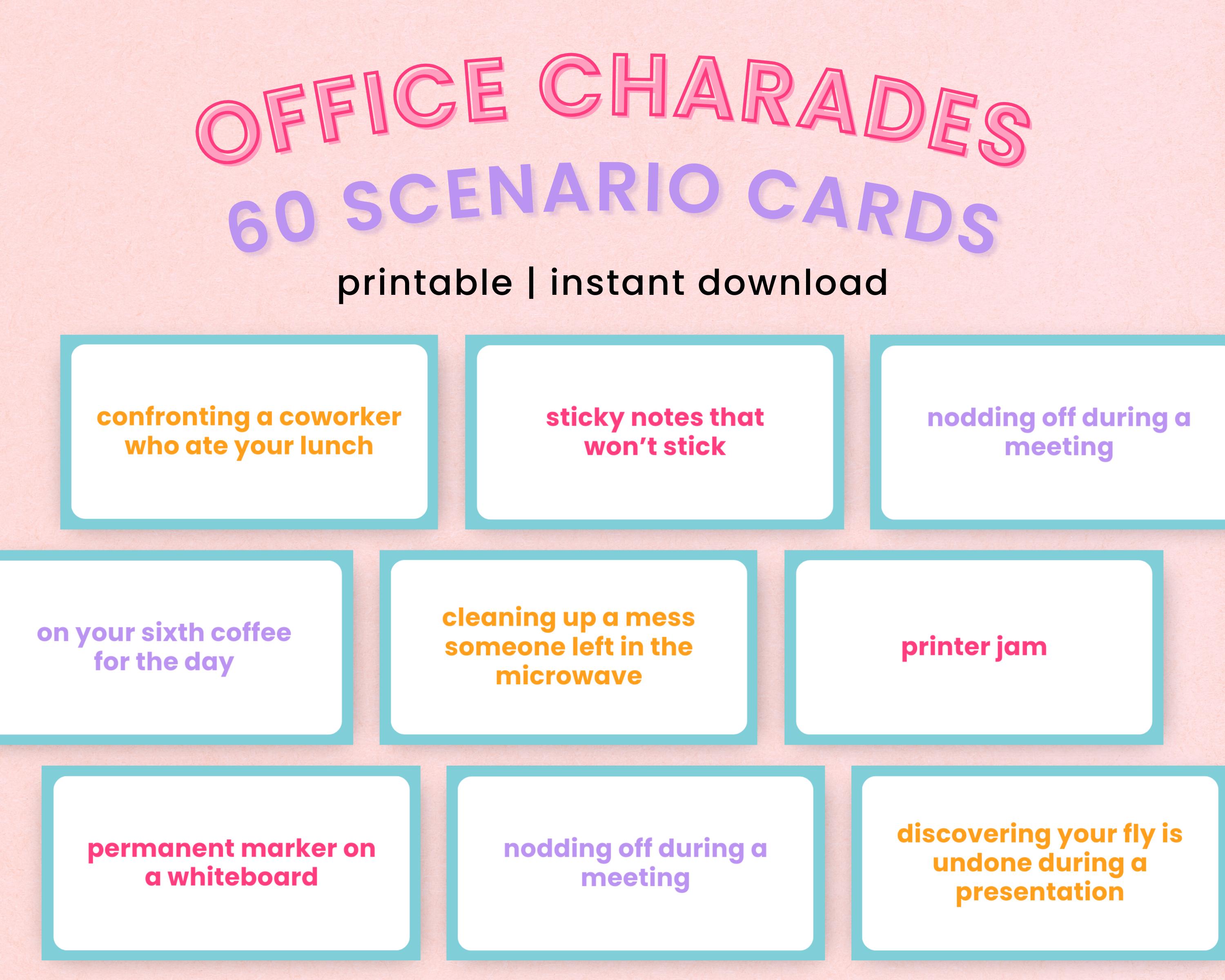 OFFICE CHARADES
60 SCENARIO CARDS
printable | instant download

confronting a coworker who ate your lunch

sticky notes that won't stick

nodding off during a meeting

on your sixth coffee for the day

cleaning up a mess someone left in the microwave

printer jam

permanent marker on a whiteboard

nodding off during a meeting

discovering your fly is undone during a presentation